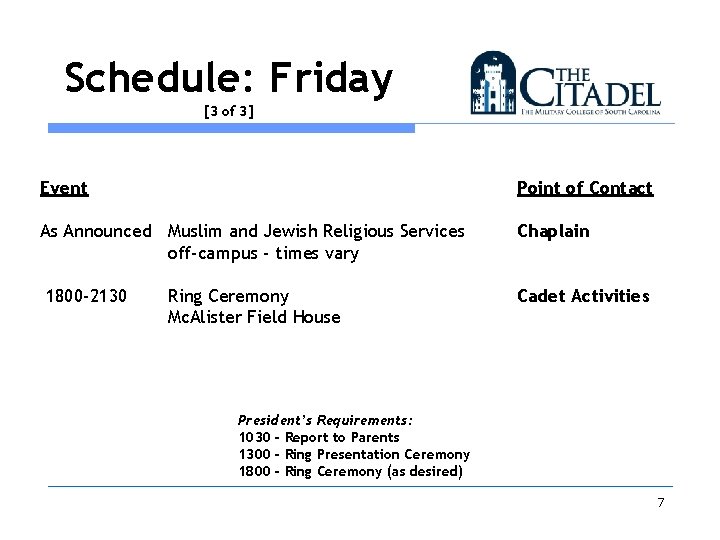 Schedule: Friday
[3 of 3]

THE CITADEL
THE MILITARY COLLEGE OF SOUTH CAROLINA

| Event | | Point of Contact |
|---|---|---|
| As Announced | Muslim and Jewish Religious Services off-campus - times vary | Chaplain |
| 1800-2130 | Ring Ceremony McAlister Field House | Cadet Activities |

President's Requirements:
1030 - Report to Parents
1300 - Ring Presentation Ceremony
1800 - Ring Ceremony (as desired)

7